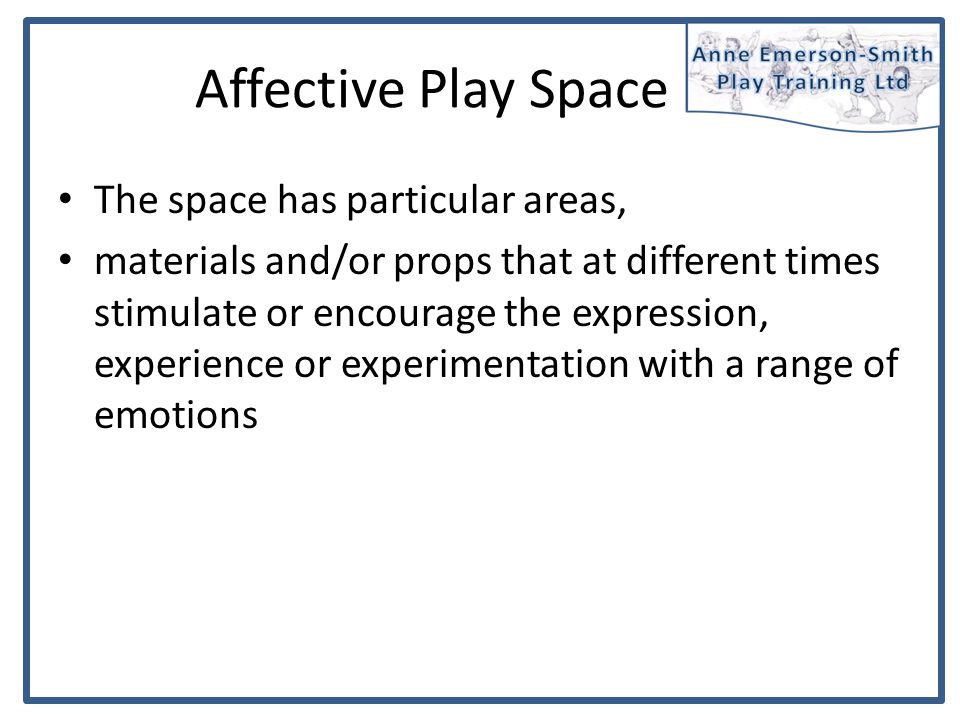 Affective Play Space

Anne Emerson-Smith
Play Training Ltd

• The space has particular areas,
• materials and/or props that at different times stimulate or encourage the expression, experience or experimentation with a range of emotions